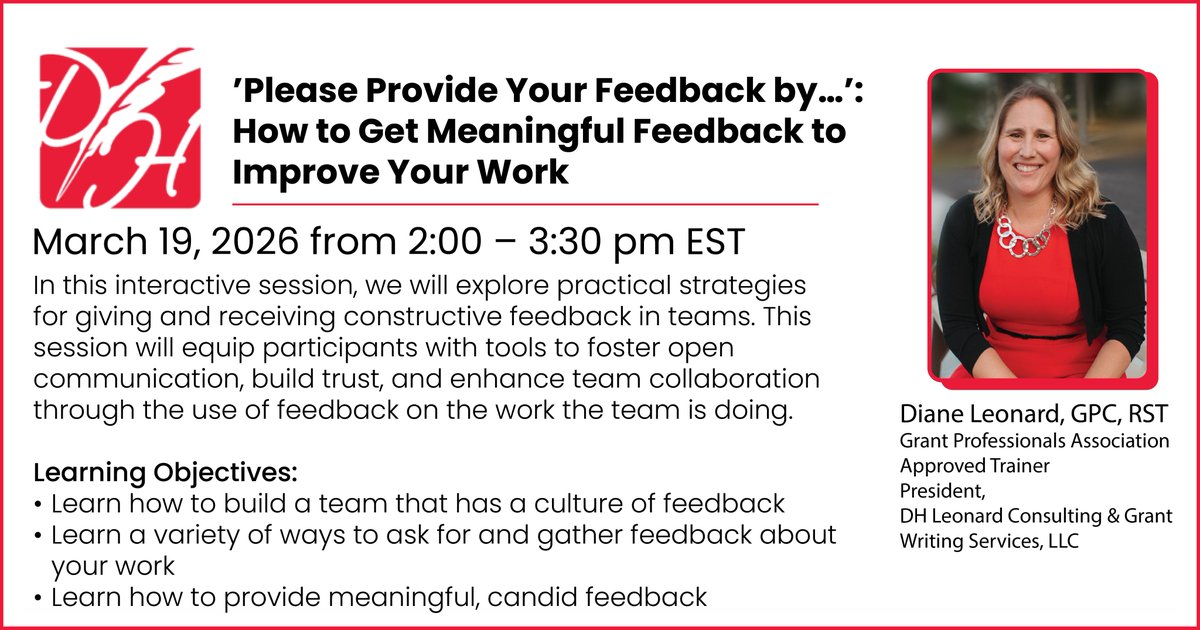 DH

'Please Provide Your Feedback by…': How to Get Meaningful Feedback to Improve Your Work

March 19, 2026 from 2:00 – 3:30 pm EST

In this interactive session, we will explore practical strategies for giving and receiving constructive feedback in teams. This session will equip participants with tools to foster open communication, build trust, and enhance team collaboration through the use of feedback on the work the team is doing.

Learning Objectives:
• Learn how to build a team that has a culture of feedback
• Learn a variety of ways to ask for and gather feedback about your work
• Learn how to provide meaningful, candid feedback

Diane Leonard, GPC, RST
Grant Professionals Association Approved Trainer
President,
DH Leonard Consulting & Grant Writing Services, LLC